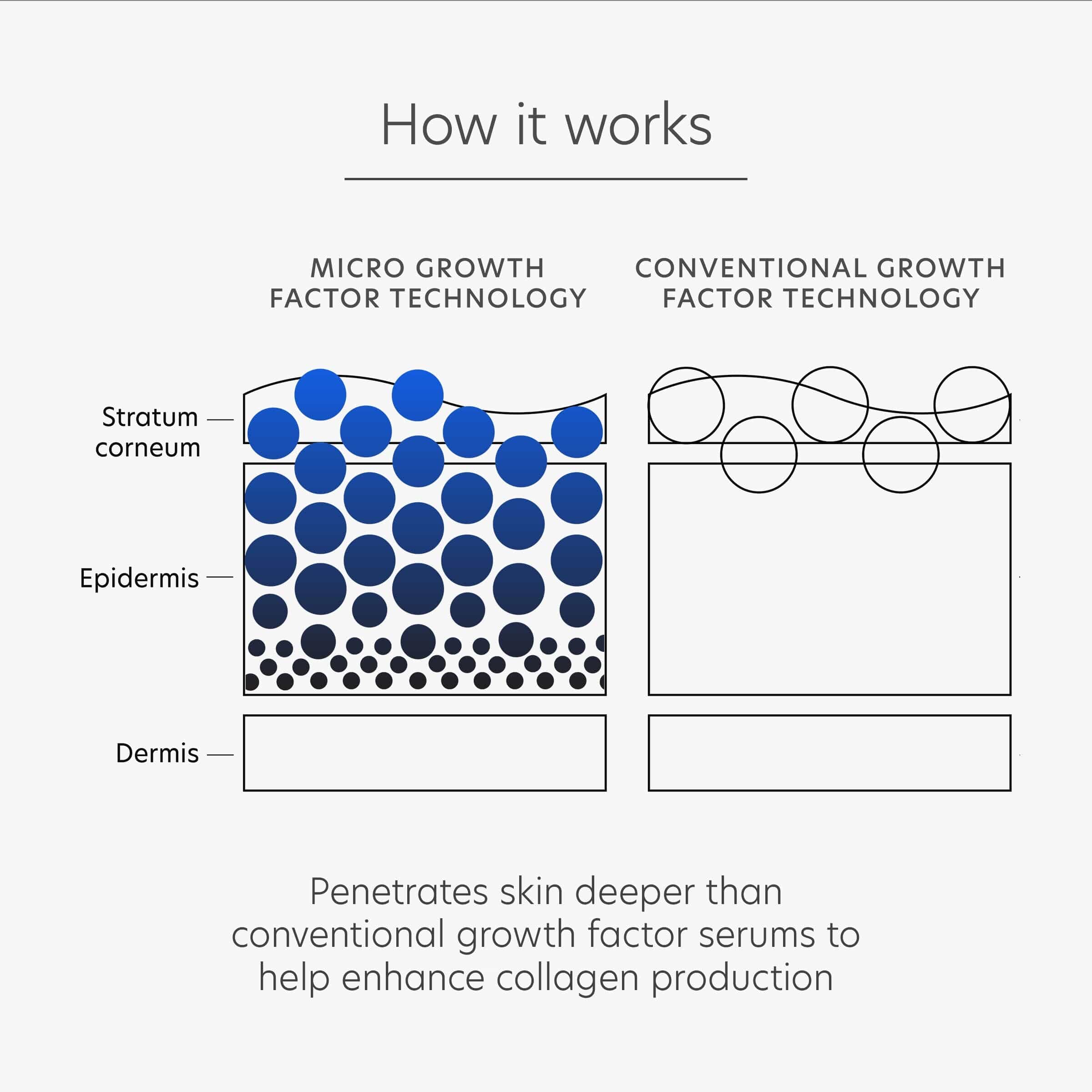 How it works

MICRO GROWTH FACTOR TECHNOLOGY

CONVENTIONAL GROWTH FACTOR TECHNOLOGY

Stratum corneum

Epidermis

Dermis

Penetrates skin deeper than conventional growth factor serums to help enhance collagen production